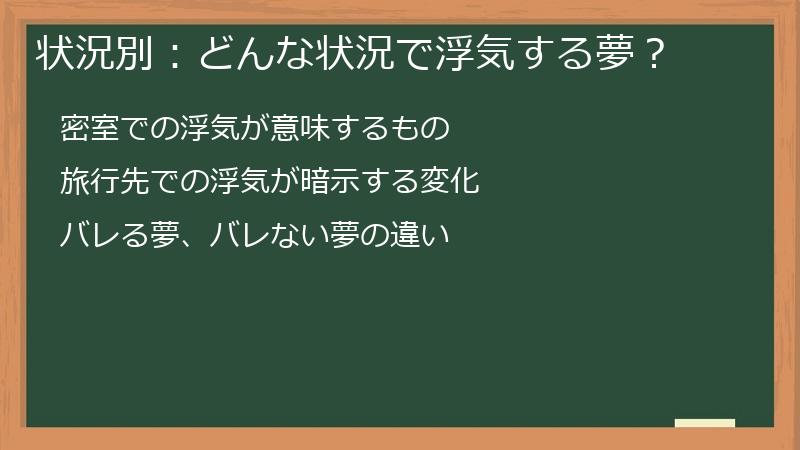 状況別：どんな状況で浮気する夢？

密室での浮気が意味するもの

旅行先での浮気が暗示する変化

バレる夢、バレない夢の違い